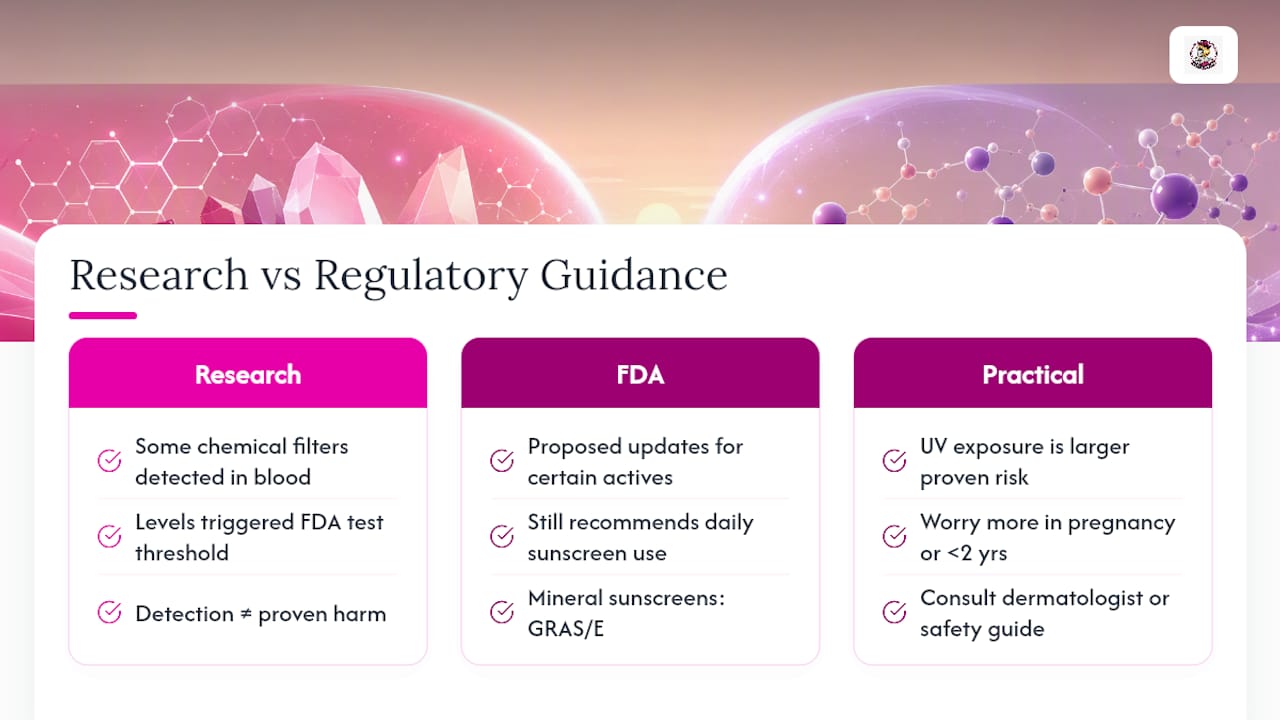 Research vs Regulatory Guidance

Research

Some chemical filters detected in blood

Levels triggered FDA test threshold

Detection ≠ proven harm

FDA

Proposed updates for certain actives

Still recommends daily sunscreen use

Mineral sunscreens: GRAS/E

Practical

UV exposure is larger proven risk

Worry more in pregnancy or <2 yrs

Consult dermatologist or safety guide